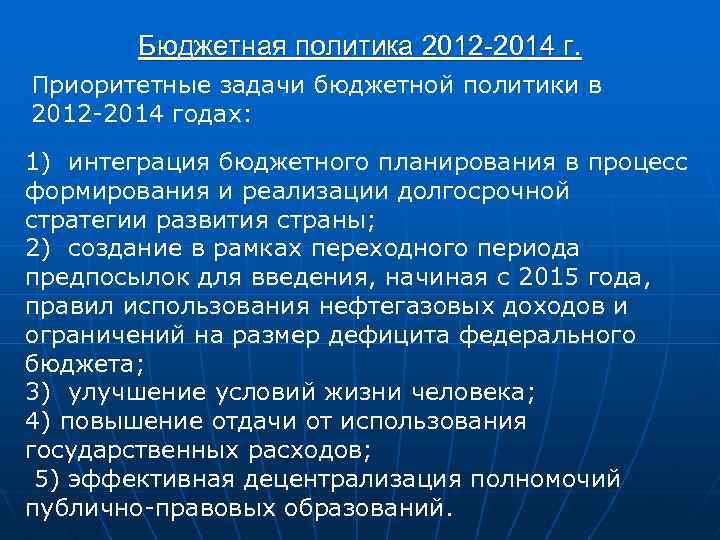 Бюджетная политика 2012-2014 г.

Приоритетные задачи бюджетной политики в 2012-2014 годах:

1) интеграция бюджетного планирования в процесс формирования и реализации долгосрочной стратегии развития страны;
2) создание в рамках переходного периода предпосылок для введения, начиная с 2015 года, правил использования нефтегазовых доходов и ограничений на размер дефицита федерального бюджета;
3) улучшение условий жизни человека;
4) повышение отдачи от использования государственных расходов;
5) эффективная децентрализация полномочий публично-правовых образований.